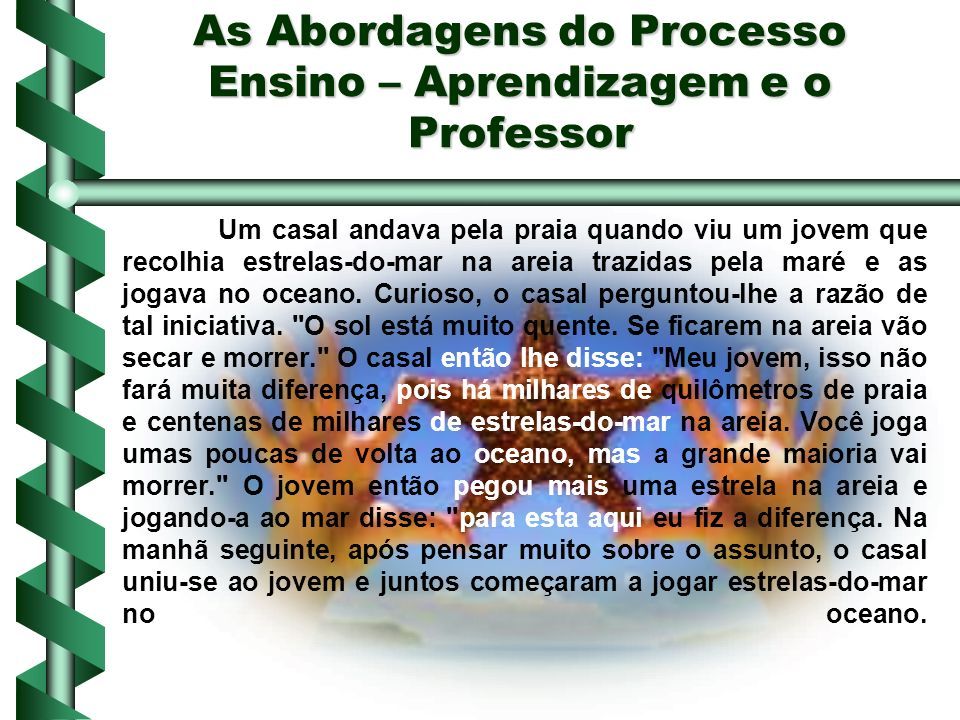 As Abordagens do Processo Ensino – Aprendizagem e o Professor

Um casal andava pela praia quando viu um jovem que recolhia estrelas-do-mar na areia trazidas pela maré e as jogava no oceano. Curioso, o casal perguntou-lhe a razão de tal iniciativa. "O sol está muito quente. Se ficarem na areia vão secar e morrer." O casal então lhe disse: "Meu jovem, isso não fará muita diferença, pois há milhares de quilômetros de praia e centenas de milhares de estrelas-do-mar na areia. Você joga umas poucas de volta ao oceano, mas a grande maioria vai morrer." O jovem então pegou mais uma estrela na areia e jogando-a ao mar disse: "para esta aqui eu fiz a diferença. Na manhã seguinte, após pensar muito sobre o assunto, o casal uniu-se ao jovem e juntos começaram a jogar estrelas-do-mar no oceano.